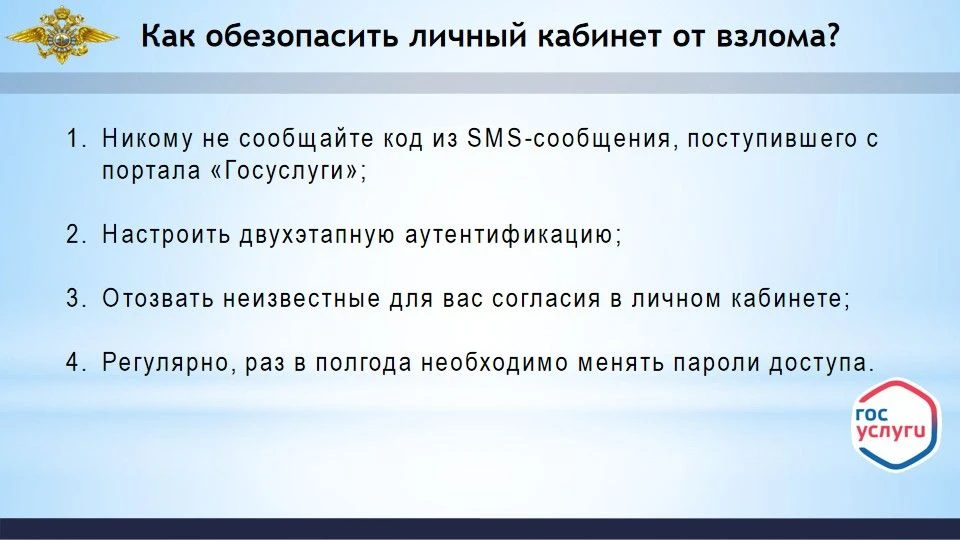 Как обезопасить личный кабинет от взлома?

1. Никому не сообщайте код из SMS-сообщения, поступившего с портала «Госуслуги»;

2. Настроить двухэтапную аутентификацию;

3. Отозвать неизвестные для вас согласия в личном кабинете;

4. Регулярно, раз в полгода необходимо менять пароли доступа.

гос
услуги